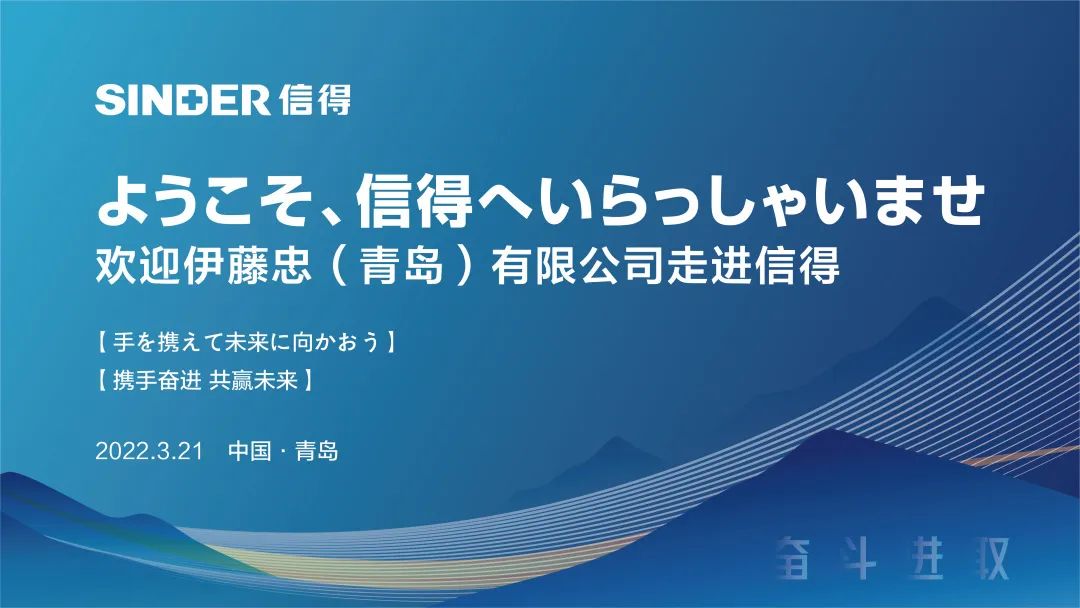 SINDER 信得

ようこそ、信得へいらっしゃいませ
欢迎伊藤忠（青岛）有限公司走进信得

【手を携えて未来に向かおう】
【携手奋进 共赢未来】

2022.3.21　中国 · 青岛

奋斗进取